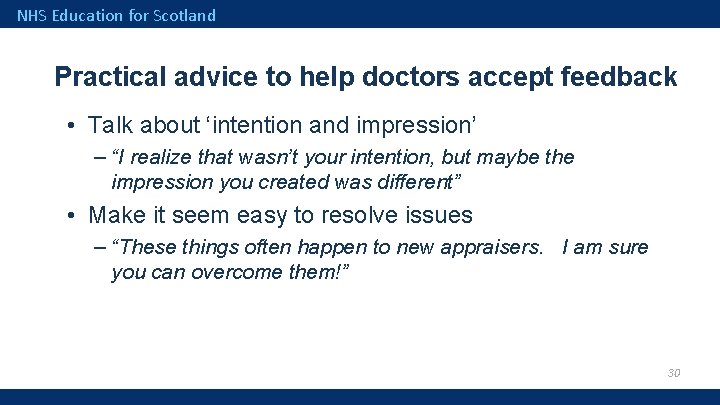 NHS Education for Scotland

Practical advice to help doctors accept feedback

• Talk about ‘intention and impression’
– “I realize that wasn’t your intention, but maybe the impression you created was different”
• Make it seem easy to resolve issues
– “These things often happen to new appraisers. I am sure you can overcome them!”

30